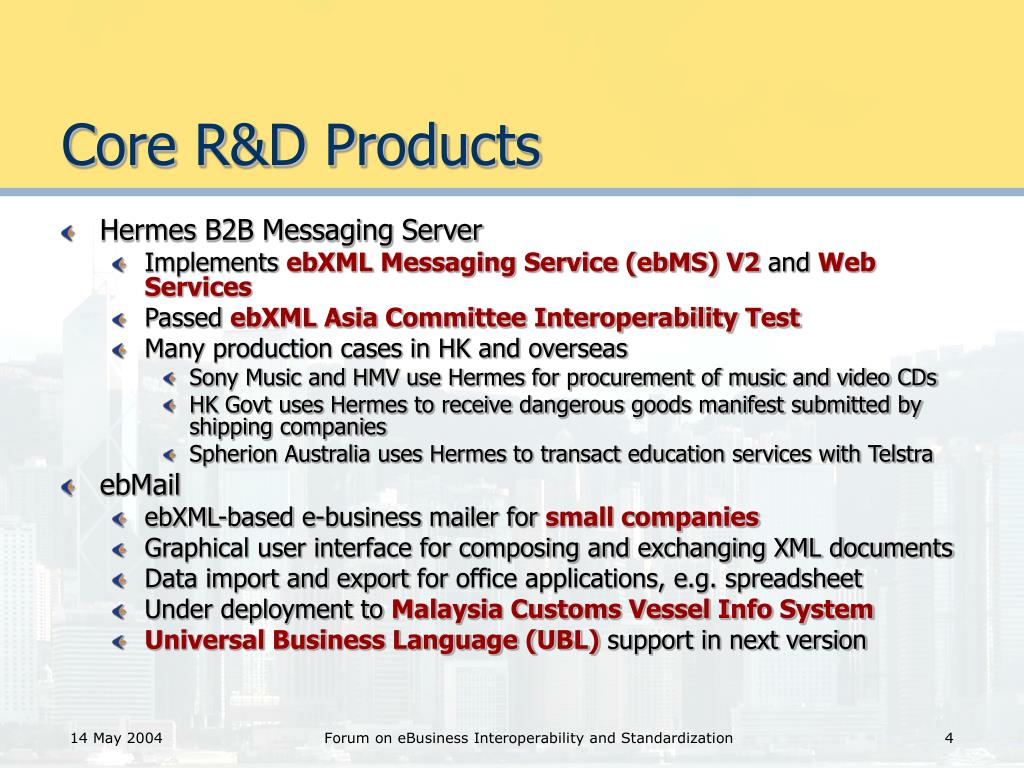 Core R&D Products

Hermes B2B Messaging Server
Implements ebXML Messaging Service (ebMS) V2 and Web Services
Passed ebXML Asia Committee Interoperability Test
Many production cases in HK and overseas
Sony Music and HMV use Hermes for procurement of music and video CDs
HK Govt uses Hermes to receive dangerous goods manifest submitted by shipping companies
Spherion Australia uses Hermes to transact education services with Telstra

ebMail
ebXML-based e-business mailer for small companies
Graphical user interface for composing and exchanging XML documents
Data import and export for office applications, e.g. spreadsheet
Under deployment to Malaysia Customs Vessel Info System
Universal Business Language (UBL) support in next version

14 May 2004
Forum on eBusiness Interoperability and Standardization
4